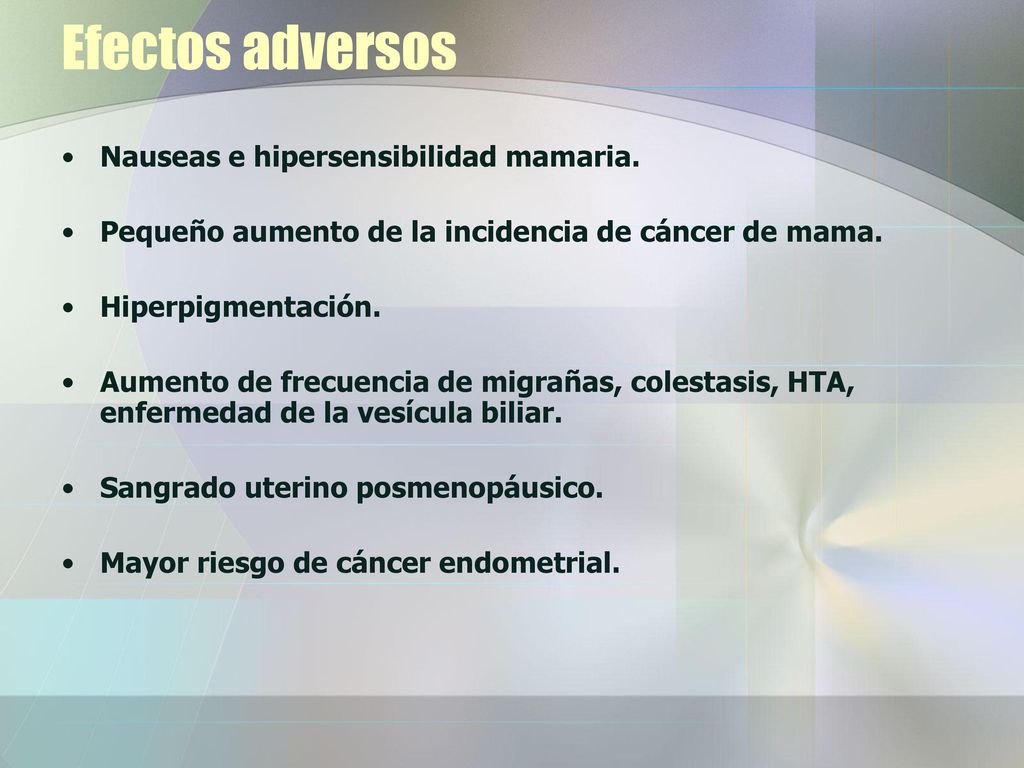 Efectos adversos

• Nauseas e hipersensibilidad mamaria.

• Pequeño aumento de la incidencia de cáncer de mama.

• Hiperpigmentación.

• Aumento de frecuencia de migrañas, colestasis, HTA, enfermedad de la vesícula biliar.

• Sangrado uterino posmenopáusico.

• Mayor riesgo de cáncer endometrial.